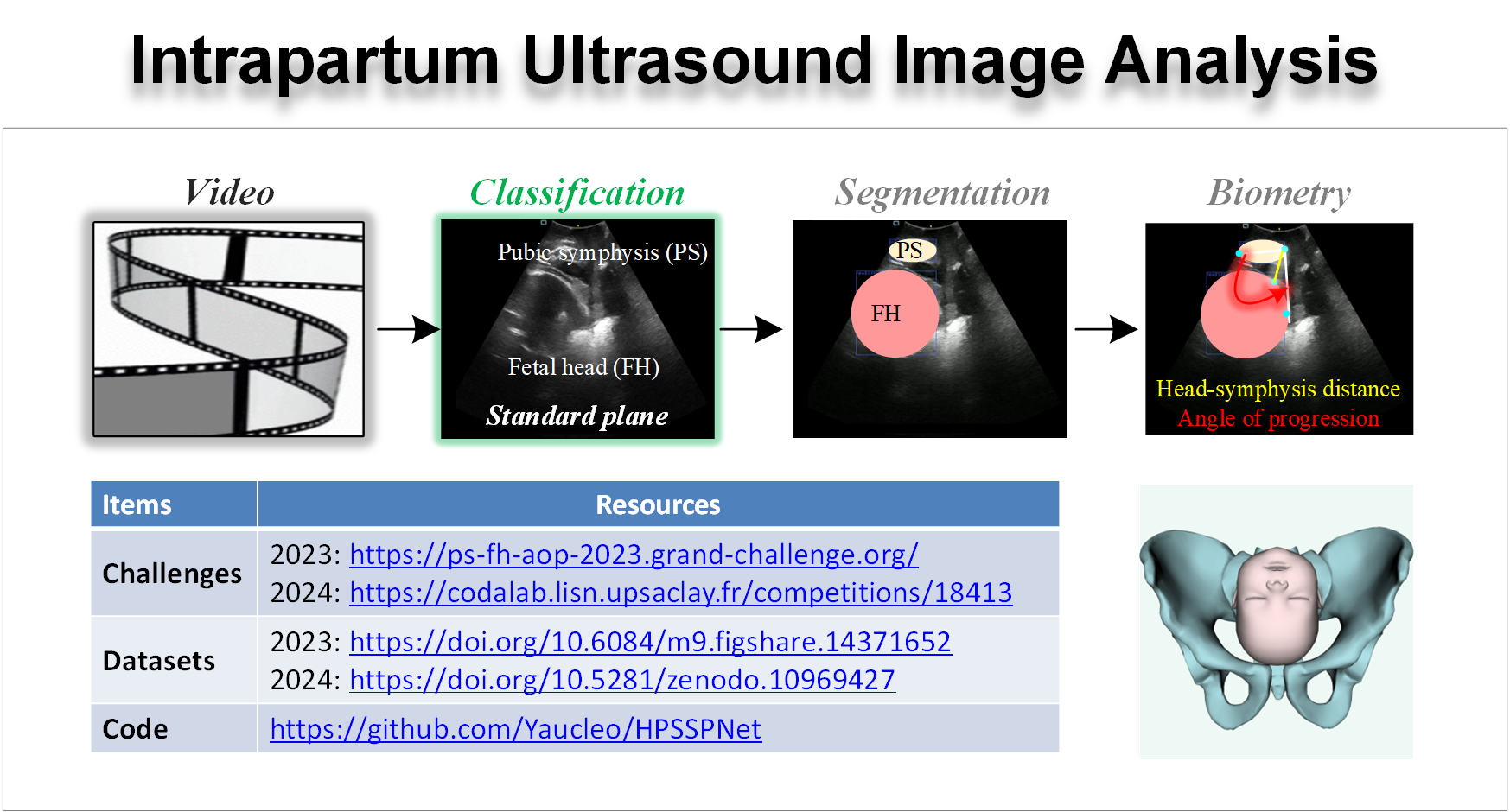 Intrapartum Ultrasound Image Analysis

Video

Classification

Pubic symphysis (PS)

Fetal head (FH)

Standard plane

Segmentation

PS

FH

Biometry

Head-symphysis distance

Angle of progression

| Items | Resources |
|---|---|
| Challenges | 2023: https://ps-fh-aop-2023.grand-challenge.org/ 2024: https://codalab.lisn.upsaclay.fr/competitions/18413 |
| Datasets | 2023: https://doi.org/10.6084/m9.figshare.14371652 2024: https://doi.org/10.5281/zenodo.10969427 |
| Code | https://github.com/Yaucleo/HPSSPNet |